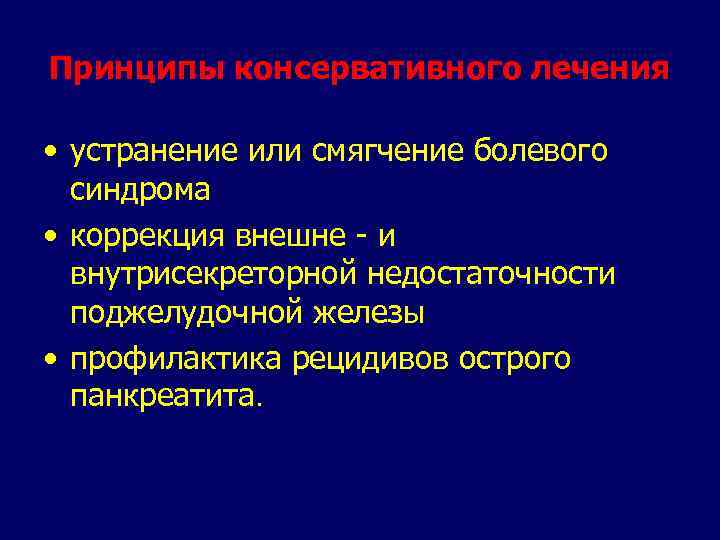 Принципы консервативного лечения

• устранение или смягчение болевого синдрома
• коррекция внешне - и внутрисекреторной недостаточности поджелудочной железы
• профилактика рецидивов острого панкреатита.